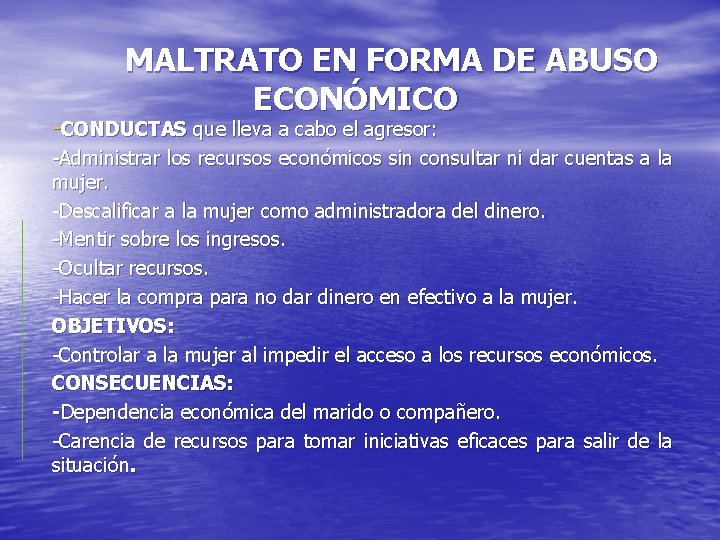 MALTRATO EN FORMA DE ABUSO ECONÓMICO

-CONDUCTAS que lleva a cabo el agresor:

-Administrar los recursos económicos sin consultar ni dar cuentas a la mujer.

-Descalificar a la mujer como administradora del dinero.

-Mentir sobre los ingresos.

-Ocultar recursos.

-Hacer la compra para no dar dinero en efectivo a la mujer.

OBJETIVOS:

-Controlar a la mujer al impedir el acceso a los recursos económicos.

CONSECUENCIAS:

-Dependencia económica del marido o compañero.

-Carencia de recursos para tomar iniciativas eficaces para salir de la situación.